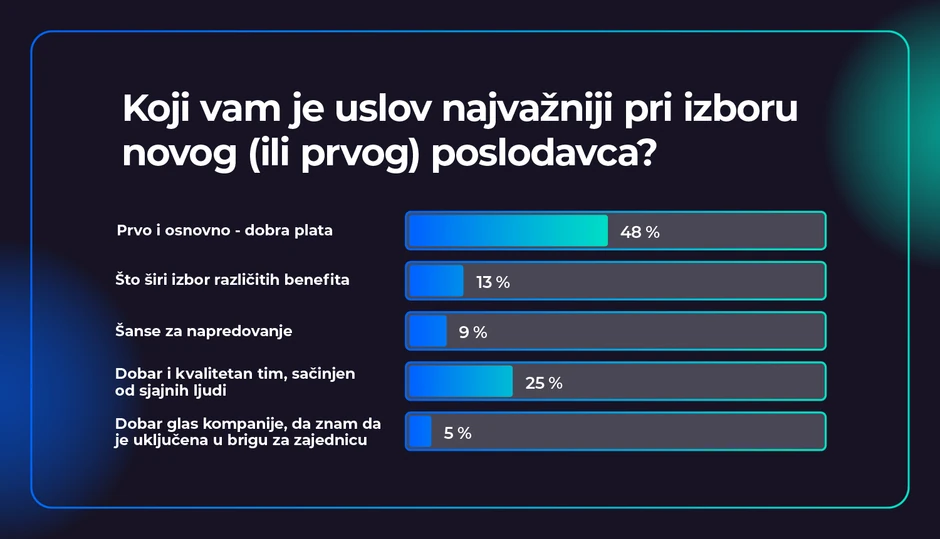 Koji vam je uslov najvažniji pri izboru novog (ili prvog) poslodavca?

Prvo i osnovno - dobra plata
48 %

Što širi izbor različitih benefita
13 %

Šanse za napredovanje
9 %

Dobar i kvalitetan tim, sačinjen od sjajnih ljudi
25 %

Dobar glas kompanije, da znam da je uključena u brigu za zajednicu
5 %